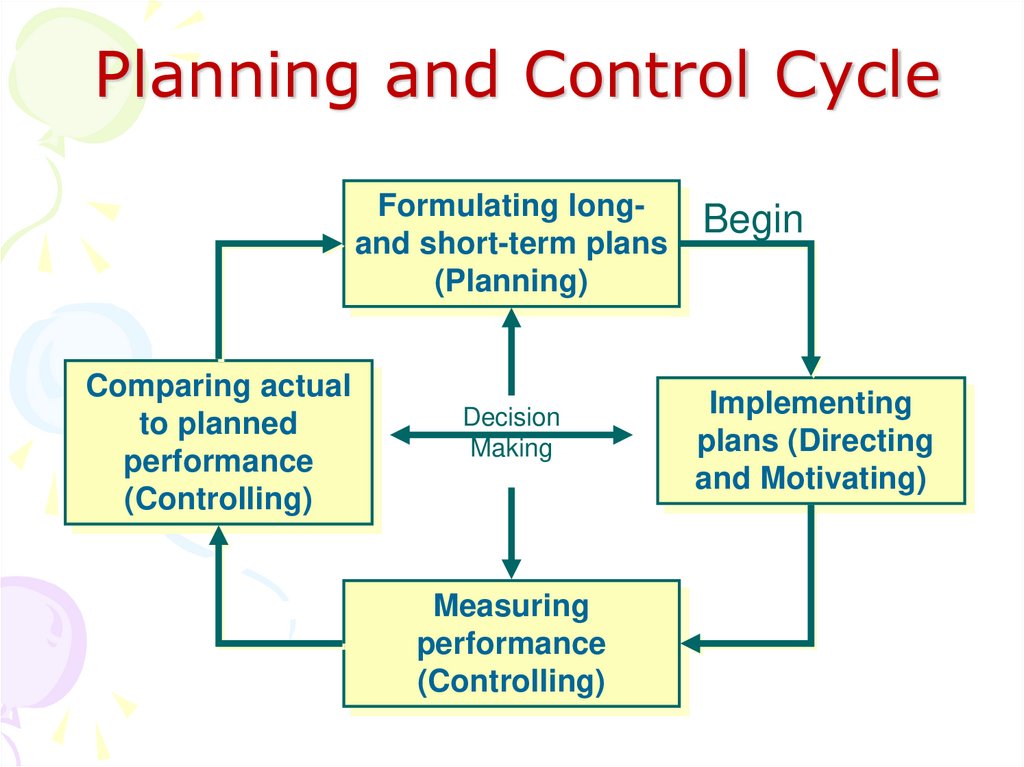 Planning and Control Cycle

Formulating long- and short-term plans (Planning)

Begin

Comparing actual to planned performance (Controlling)

Decision Making

Implementing plans (Directing and Motivating)

Measuring performance (Controlling)